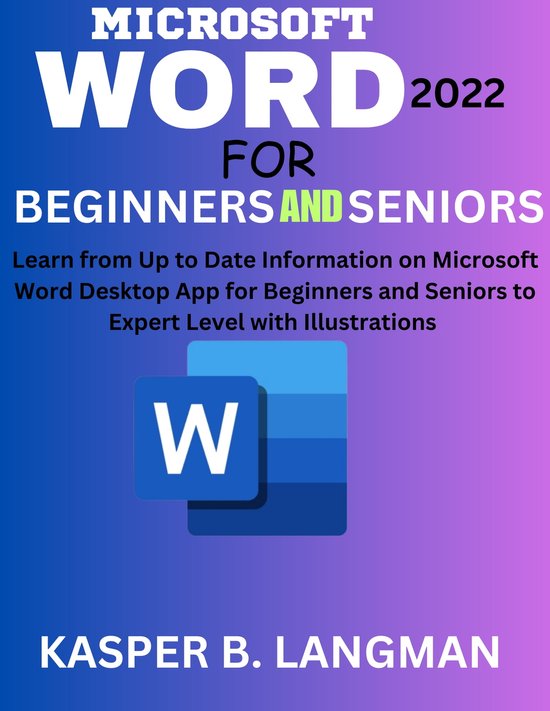 MICROSOFT
WORD 2022
FOR
BEGINNERS AND SENIORS

Learn from Up to Date Information on Microsoft Word Desktop App for Beginners and Seniors to Expert Level with Illustrations

W

KASPER B. LANGMAN